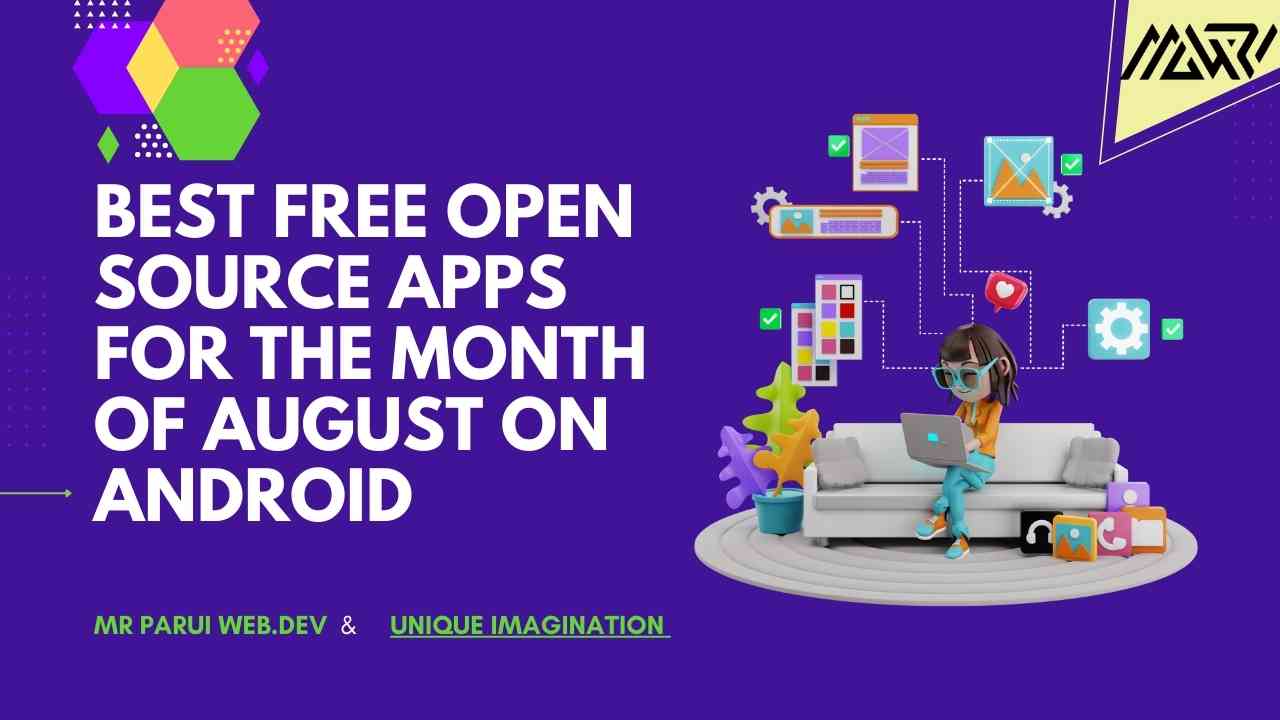 BEST FREE OPEN SOURCE APPS FOR THE MONTH OF AUGUST ON ANDROID

MR PARUI WEB.DEV & UNIQUE IMAGINATION